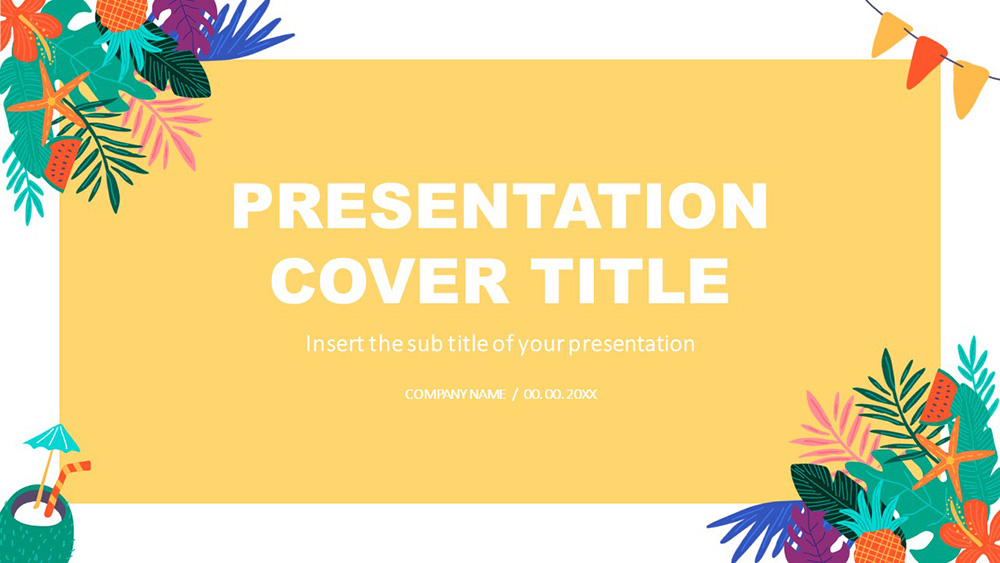 PRESENTATION COVER TITLE

Insert the sub title of your presentation

COMPANY NAME / 00. 00. 20XX